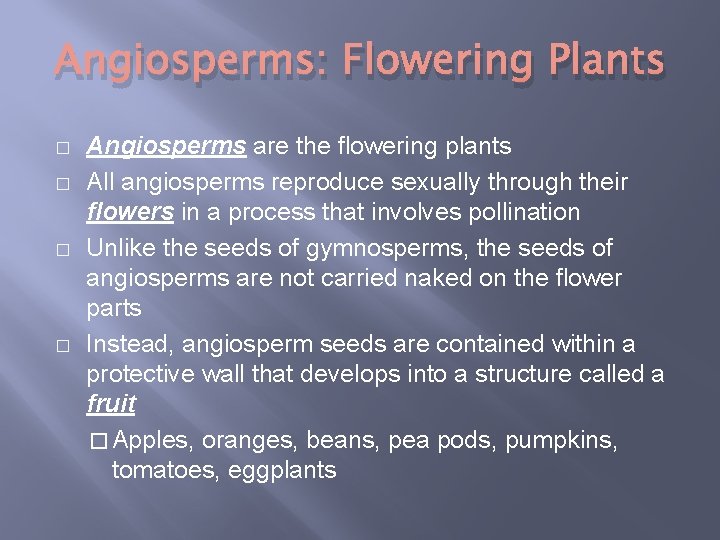 Angiosperms: Flowering Plants

□ Angiosperms are the flowering plants

□ All angiosperms reproduce sexually through their flowers in a process that involves pollination

□ Unlike the seeds of gymnosperms, the seeds of angiosperms are not carried naked on the flower parts

□ Instead, angiosperm seeds are contained within a protective wall that develops into a structure called a fruit

□ Apples, oranges, beans, pea pods, pumpkins, tomatoes, eggplants